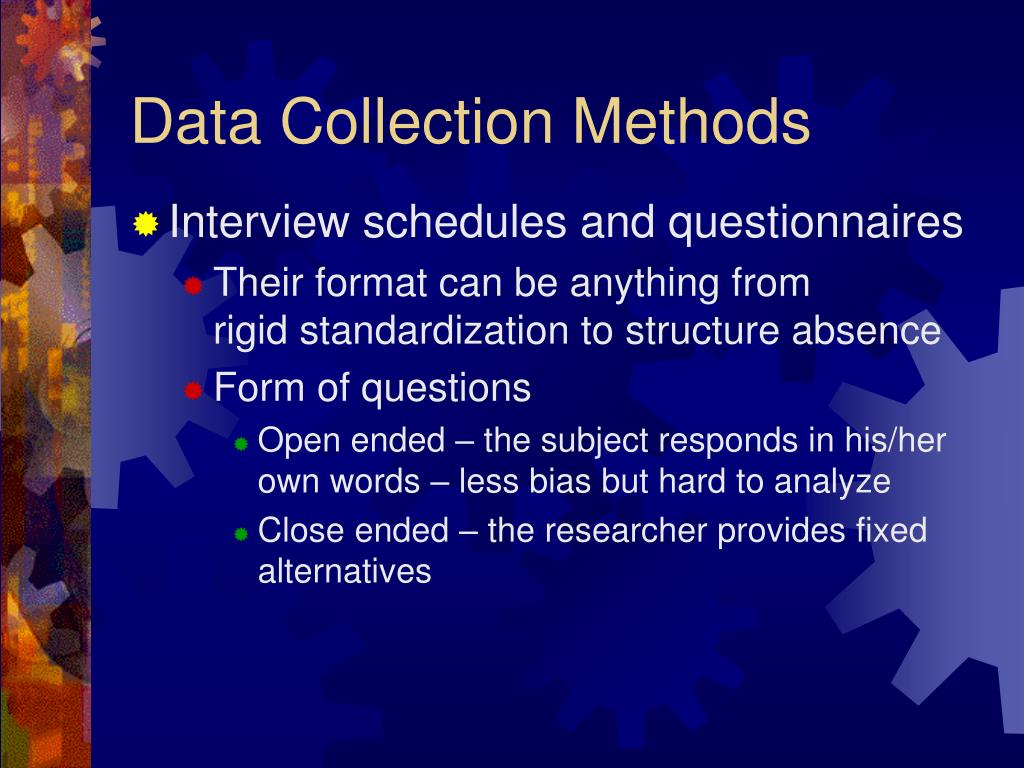 Data Collection Methods

Interview schedules and questionnaires

Their format can be anything from rigid standardization to structure absence

Form of questions

Open ended – the subject responds in his/her own words – less bias but hard to analyze

Close ended – the researcher provides fixed alternatives